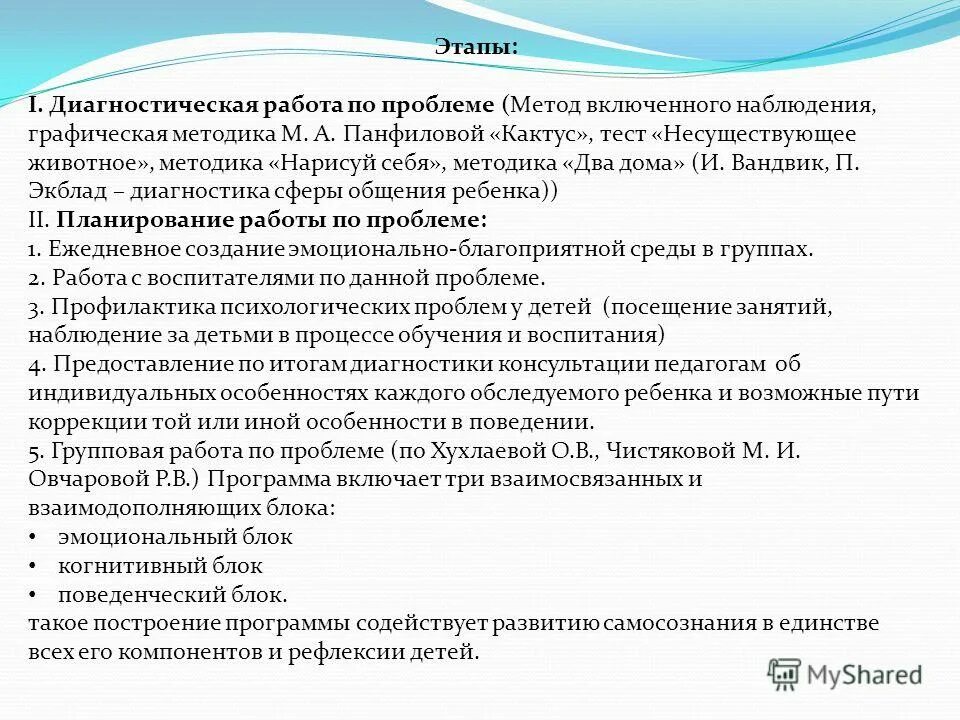 Этапы:

I. Диагностическая работа по проблеме (Метод включенного наблюдения, графическая методика М. А. Панфиловой «Кактус», тест «Несуществующее животное», методика «Нарисуй себя», методика «Два дома» (И. Вандвик, П. Экблад – диагностика сферы общения ребенка))
II. Планирование работы по проблеме:
1. Ежедневное создание эмоционально-благоприятной среды в группах.
2. Работа с воспитателями по данной проблеме.
3. Профилактика психологических проблем у детей (посещение занятий, наблюдение за детьми в процессе обучения и воспитания)
4. Предоставление по итогам диагностики консультации педагогам об индивидуальных особенностях каждого обследуемого ребенка и возможные пути коррекции той или иной особенности в поведении.
5. Групповая работа по проблеме (по Хухлаевой О.В., Чистяковой М. И. Овчаровой Р.В.) Программа включает три взаимосвязанных и взаимодополняющих блока:
• эмоциональный блок
• когнитивный блок
• поведенческий блок.
такое построение программы содействует развитию самосознания в единстве всех его компонентов и рефлексии детей.

MyShared